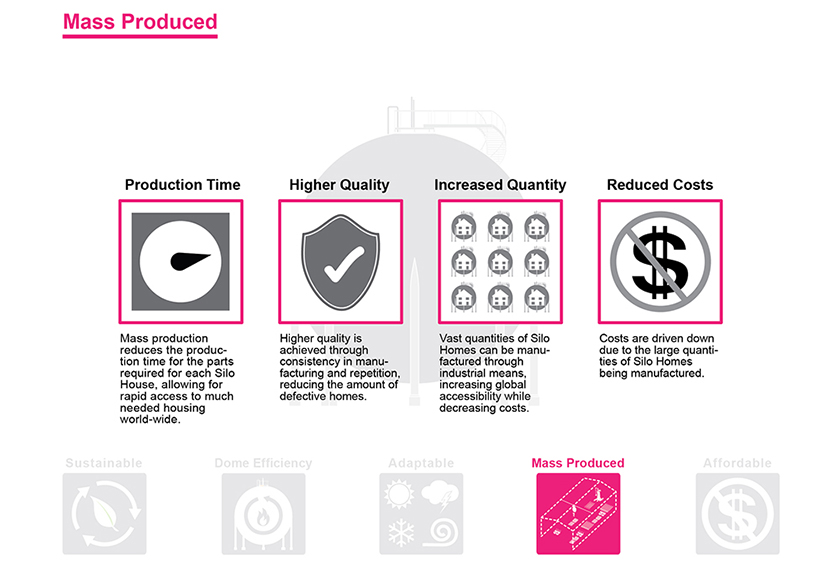 Mass Produced

Production Time

Mass production reduces the production time for the parts required for each Silo House, allowing for rapid access to much needed housing world-wide.

Higher Quality

Higher quality is achieved through consistency in manufacturing and repetition, reducing the amount of defective homes.

Increased Quantity

Vast quantities of Silo Homes can be manufactured through industrial means, increasing global accessibility while decreasing costs.

Reduced Costs

Costs are driven down due to the large quantities of Silo Homes being manufactured.

Sustainable

Dome Efficiency

Adaptable

Mass Produced

Affordable